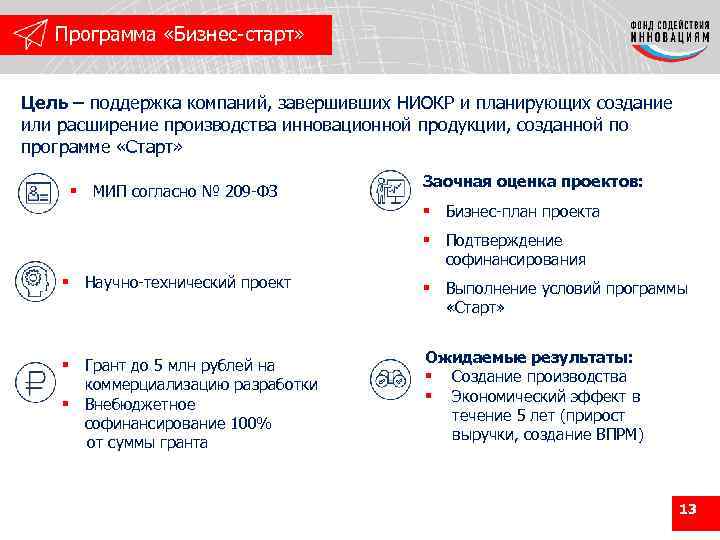 Программа «Бизнес-старт»

ФОНД СОДЕЙСТВИЯ ИННОВАЦИЯМ

**Цель** – поддержка компаний, завершивших НИОКР и планирующих создание или расширение производства инновационной продукции, созданной по программе «Старт»

▪ МИП согласно № 209-ФЗ

▪ Научно-технический проект

▪ Грант до 5 млн рублей на коммерциализацию разработки
▪ Внебюджетное софинансирование 100% от суммы гранта

**Заочная оценка проектов:**
▪ Бизнес-план проекта
▪ Подтверждение софинансирования
▪ Выполнение условий программы «Старт»

**Ожидаемые результаты:**
▪ Создание производства
▪ Экономический эффект в течение 5 лет (прирост выручки, создание ВПРМ)

13